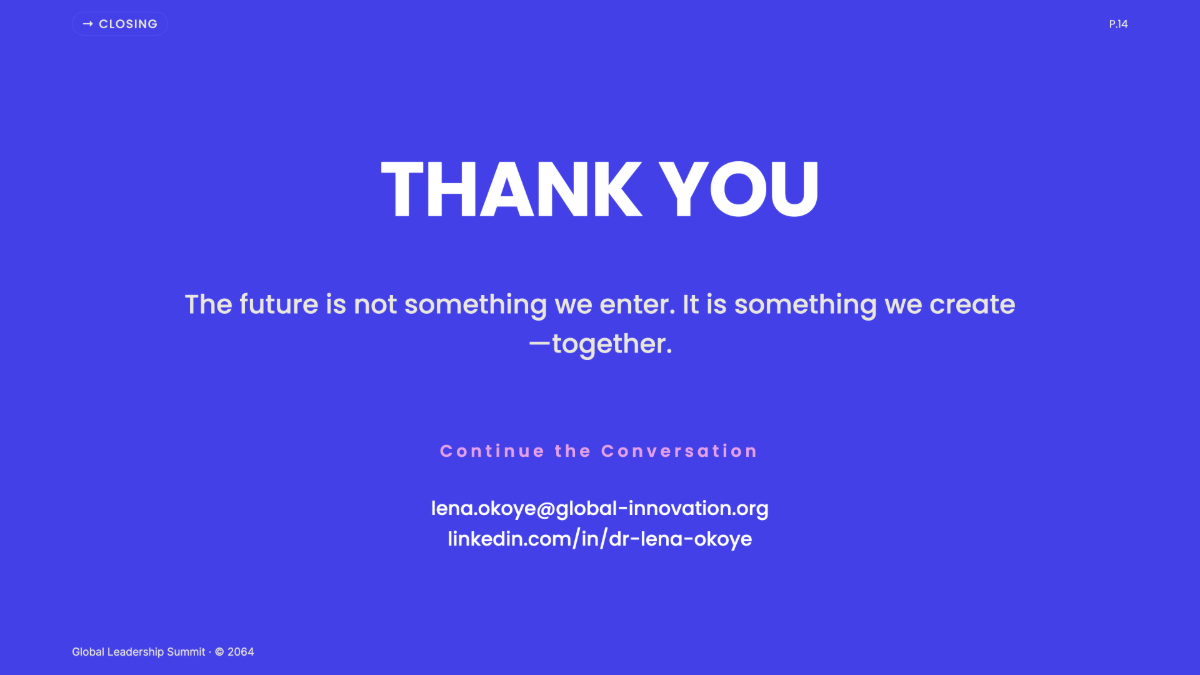 → CLOSING

P.14

THANK YOU

The future is not something we enter. It is something we create —together.

Continue the Conversation

lena.okoye@global-innovation.org
linkedin.com/in/dr-lena-okoye

Global Leadership Summit · © 2064